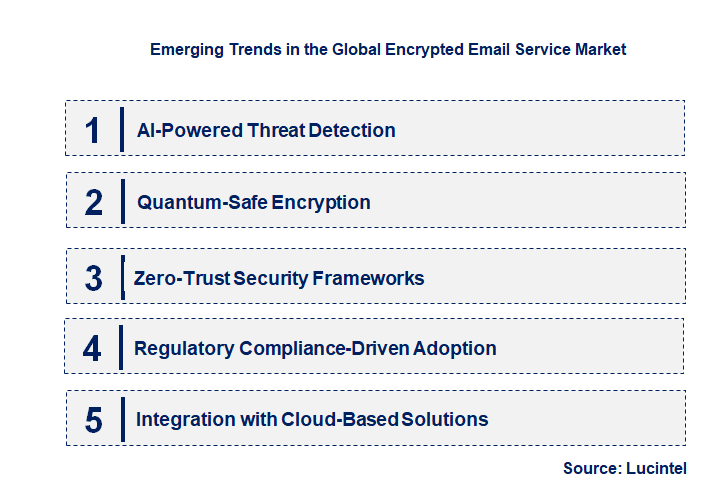 Emerging Trends in the Global Encrypted Email Service Market

1 AI-Powered Threat Detection

2 Quantum-Safe Encryption

3 Zero-Trust Security Frameworks

4 Regulatory Compliance-Driven Adoption

5 Integration with Cloud-Based Solutions

Source: Lucintel